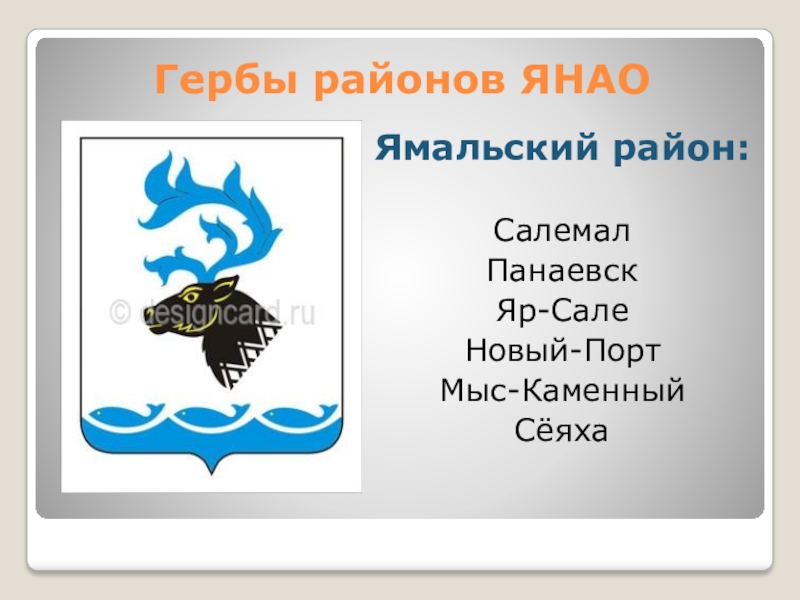 Гербы районов ЯНАО

© designcard.ru

Ямальский район:

Салемал
Панаевск
Яр-Сале
Новый-Порт
Мыс-Каменный
Сёяха